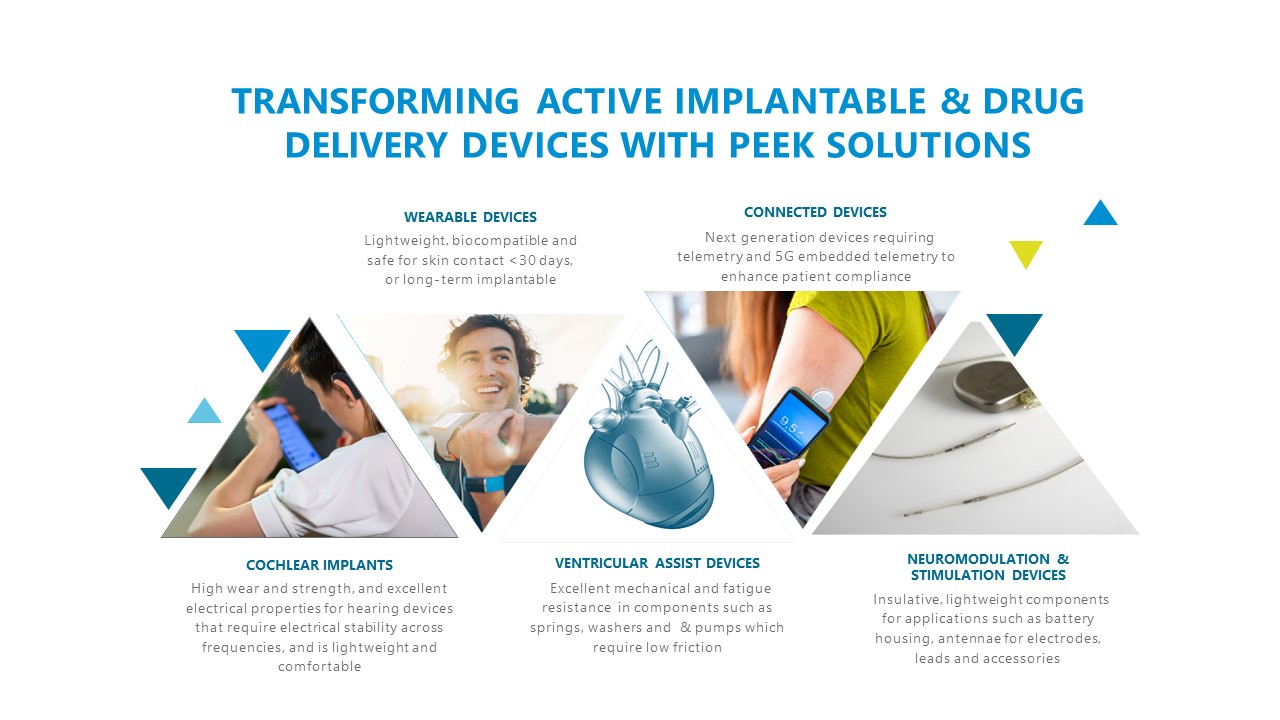 TRANSFORMING ACTIVE IMPLANTABLE & DRUG DELIVERY DEVICES WITH PEEK SOLUTIONS

WEARABLE DEVICES
Lightweight, biocompatible and safe for skin contact <30 days, or long-term implantable

CONNECTED DEVICES
Next generation devices requiring telemetry and 5G embedded telemetry to enhance patient compliance

9.5

COCHLEAR IMPLANTS
High wear and strength, and excellent electrical properties for hearing devices that require electrical stability across frequencies, and is lightweight and comfortable

VENTRICULAR ASSIST DEVICES
Excellent mechanical and fatigue resistance in components such as springs, washers and & pumps which require low friction

NEUROMODULATION & STIMULATION DEVICES
Insulative, lightweight components for applications such as battery housing, antennae for electrodes, leads and accessories